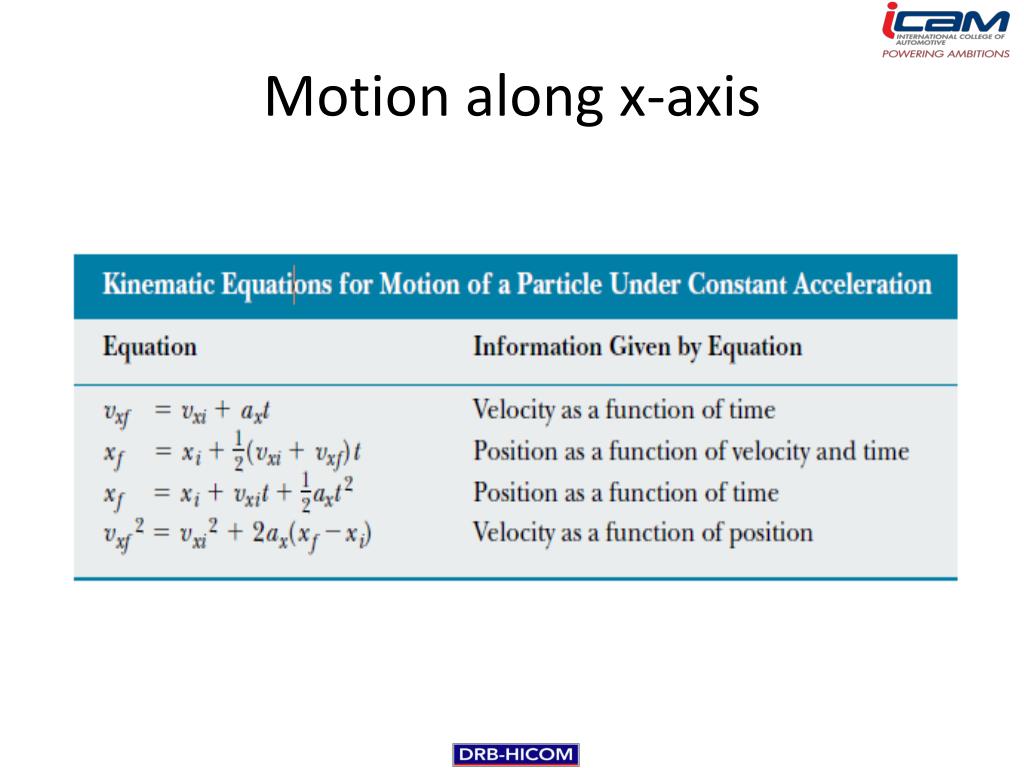 iCAM
INTERNATIONAL COLLEGE OF AUTOMOTIVE
POWERING AMBITIONS

Motion along x-axis

Kinematic Equations for Motion of a Particle Under Constant Acceleration

| Equation | Information Given by Equation |
|---|---|
| $v_{xf} = v_{xi} + a_x t$ | Velocity as a function of time |
| $x_f = x_i + \frac{1}{2}(v_{xi} + v_{xf})t$ | Position as a function of velocity and time |
| $x_f = x_i + v_{xi}t + \frac{1}{2}a_x t^2$ | Position as a function of time |
| $v_{xf}^2 = v_{xi}^2 + 2a_x(x_f - x_i)$ | Velocity as a function of position |

DRB-HICOM